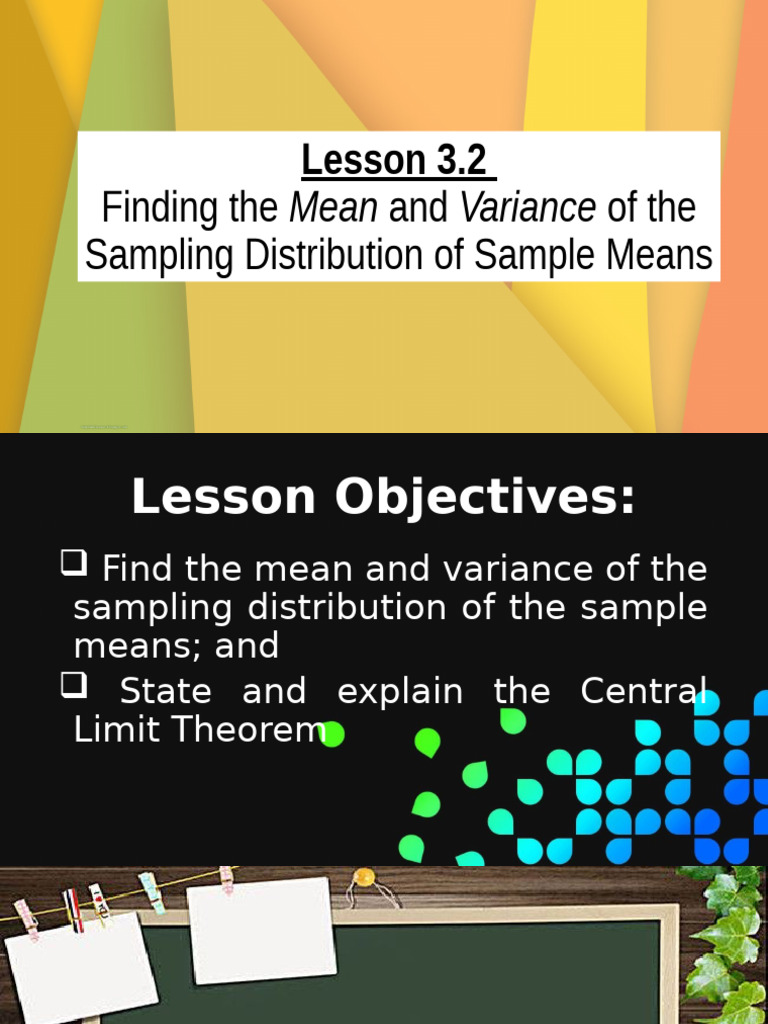 Lesson 3.2
Finding the Mean and Variance of the Sampling Distribution of Sample Means

Lesson Objectives:

❑ Find the mean and variance of the sampling distribution of the sample means; and

❑ State and explain the Central Limit Theorem